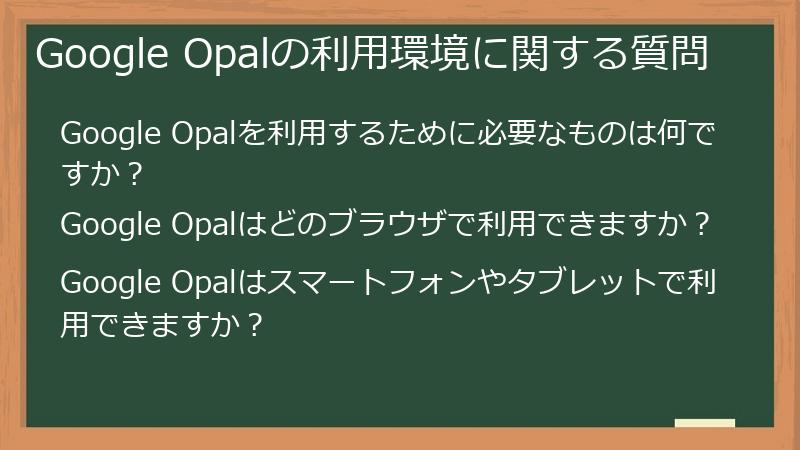 Google Opalの利用環境に関する質問

Google Opalを利用するために必要なものは何ですか？

Google Opalはどのブラウザで利用できますか？

Google Opalはスマートフォンやタブレットで利用できますか？